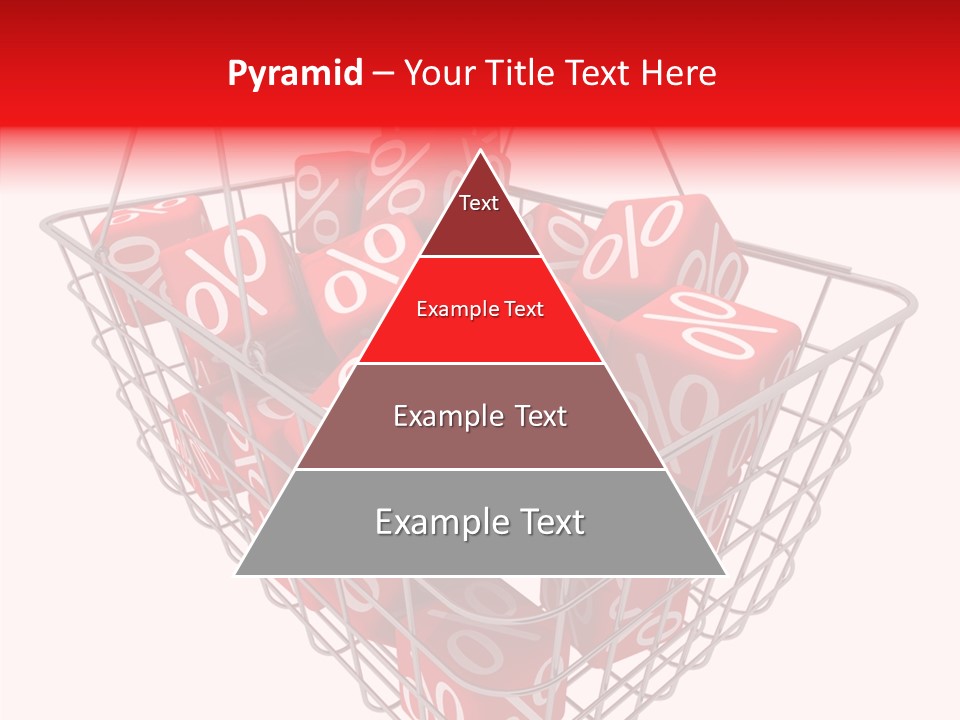 Pyramid – Your Title Text Here

Text

Example Text

Example Text

Example Text